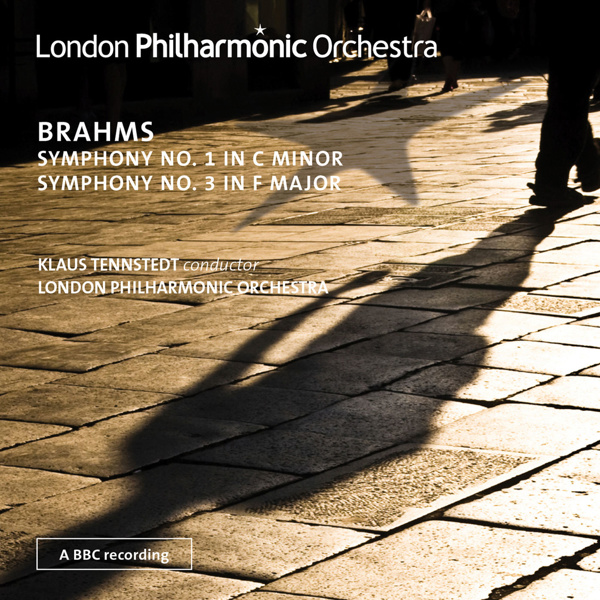 London Philharmonic Orchestra

BRAHMS
SYMPHONY NO. 1 IN C MINOR
SYMPHONY NO. 3 IN F MAJOR

KLAUS TENNSTEDT conductor
LONDON PHILHARMONIC ORCHESTRA

A BBC recording